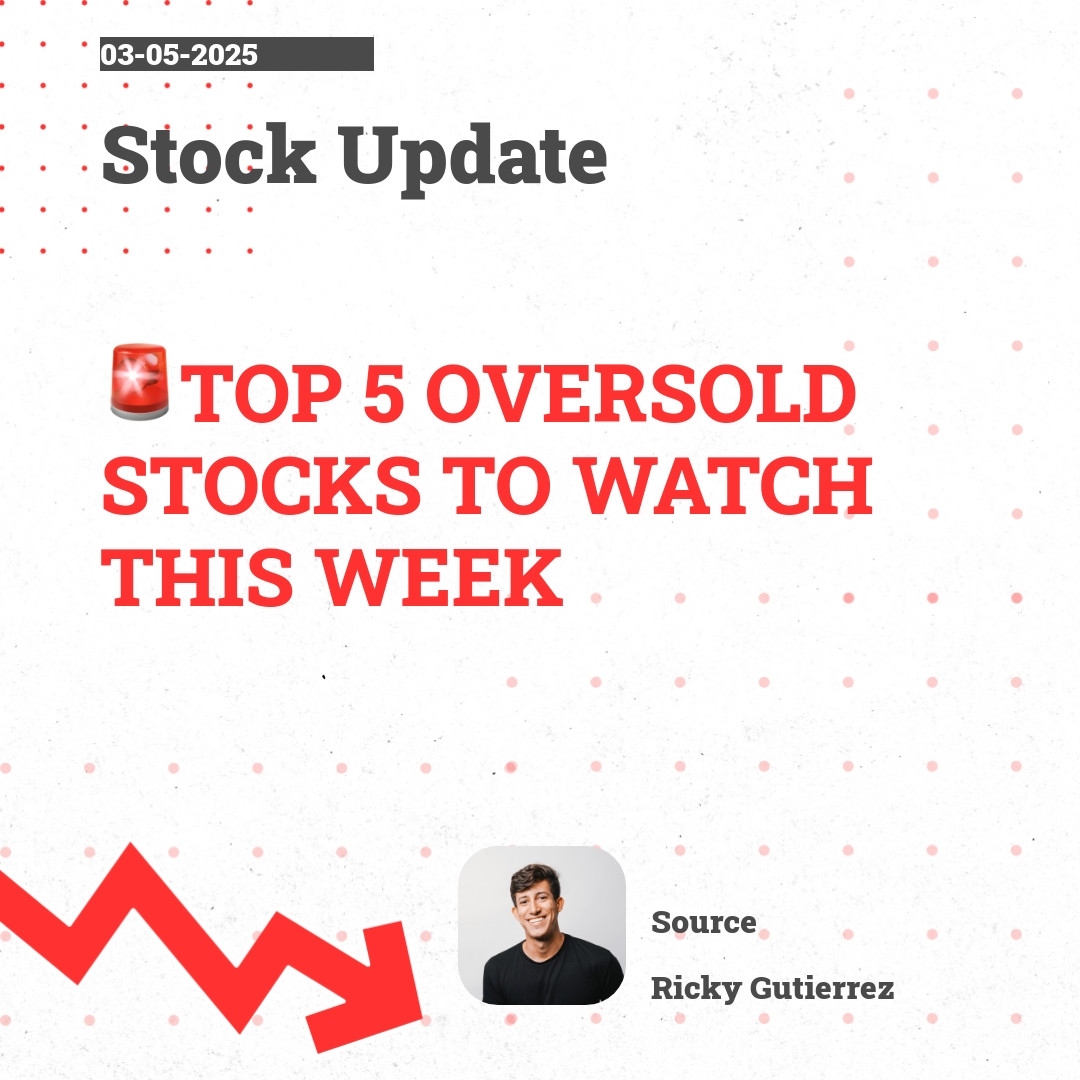 03-05-2025

Stock Update

🚨TOP 5 OVERSOLD STOCKS TO WATCH THIS WEEK

Source

Ricky Gutierrez